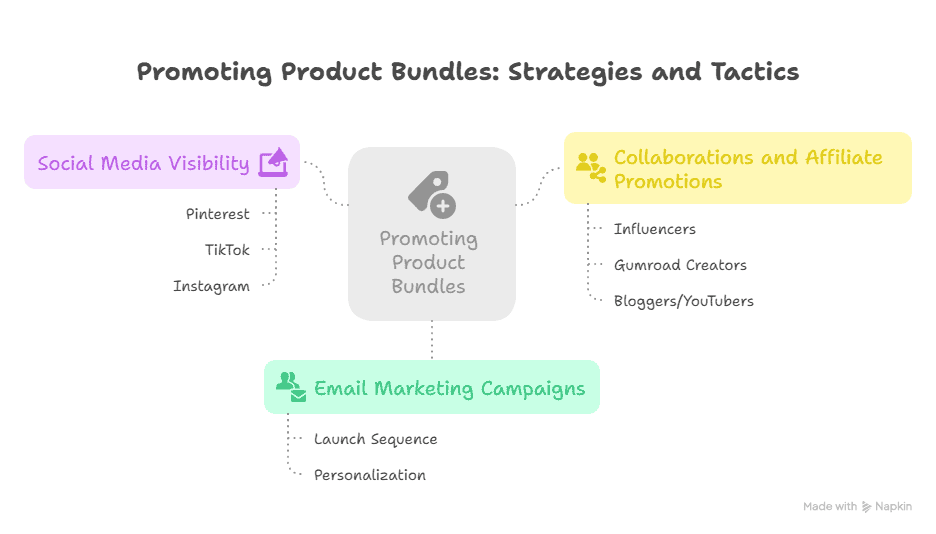 Promoting Product Bundles: Strategies and Tactics

Social Media Visibility

Pinterest

TikTok

Instagram

Promoting Product Bundles

Collaborations and Affiliate Promotions

Influencers

Gumroad Creators

Bloggers/YouTubers

Email Marketing Campaigns

Launch Sequence

Personalization

Made with Napkin